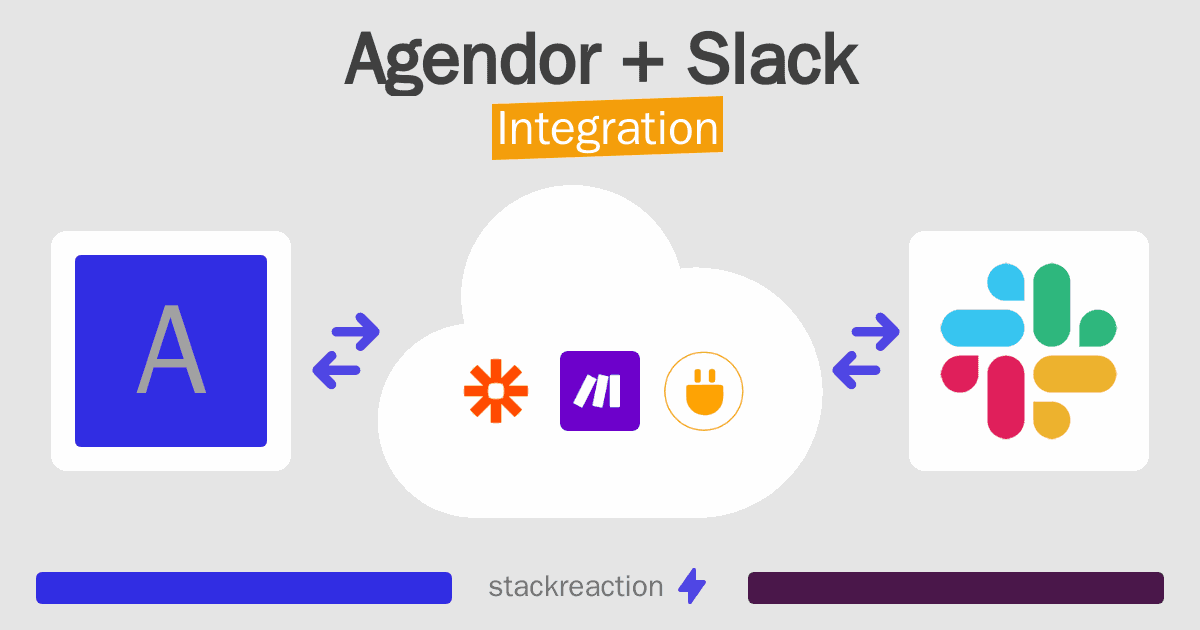 Agendor + Slack
Integration

A

stackreaction